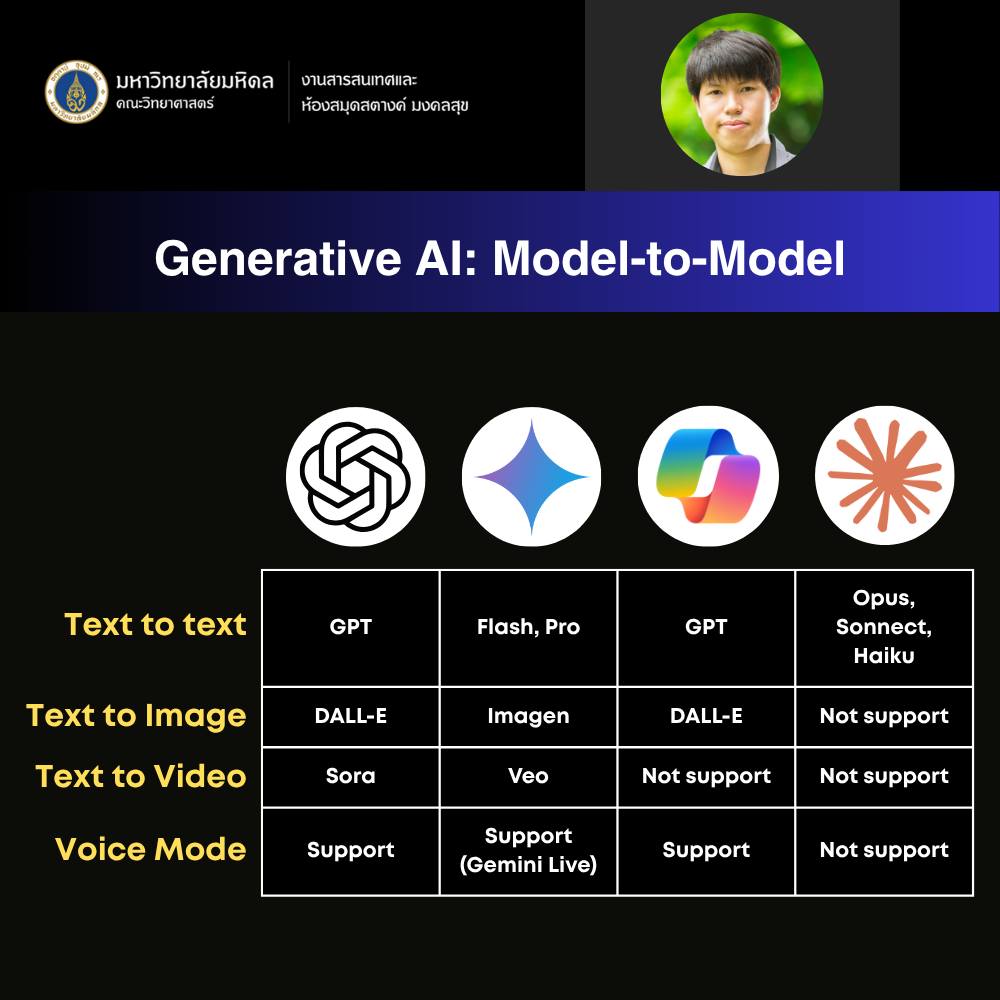 มหาวิทยาลัยมหิดล
คณะวิทยาศาสตร์

งานสารสนเทศและ
ห้องสมุดสตางค์ มงคลสุข

Generative AI: Model-to-Model

| | | | | |
|---|---|---|---|---|
| Text to text | GPT | Flash, Pro | GPT | Opus, Sonnect, Haiku |
| Text to Image | DALL-E | Imagen | DALL-E | Not support |
| Text to Video | Sora | Veo | Not support | Not support |
| Voice Mode | Support | Support (Gemini Live) | Support | Not support |